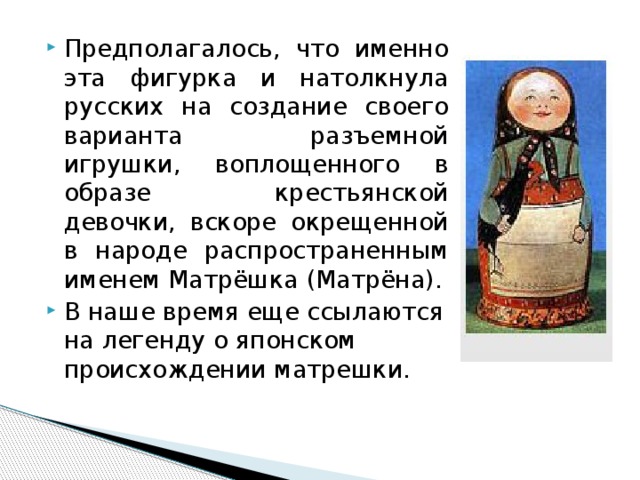 Предполагалось, что именно эта фигурка и натолкнула русских на создание своего варианта разъемной игрушки, воплощенного в образе крестьянской девочки, вскоре окрещенной в народе распространенным именем Матрёшка (Матрёна).

В наше время еще ссылаются на легенду о японском происхождении матрешки.